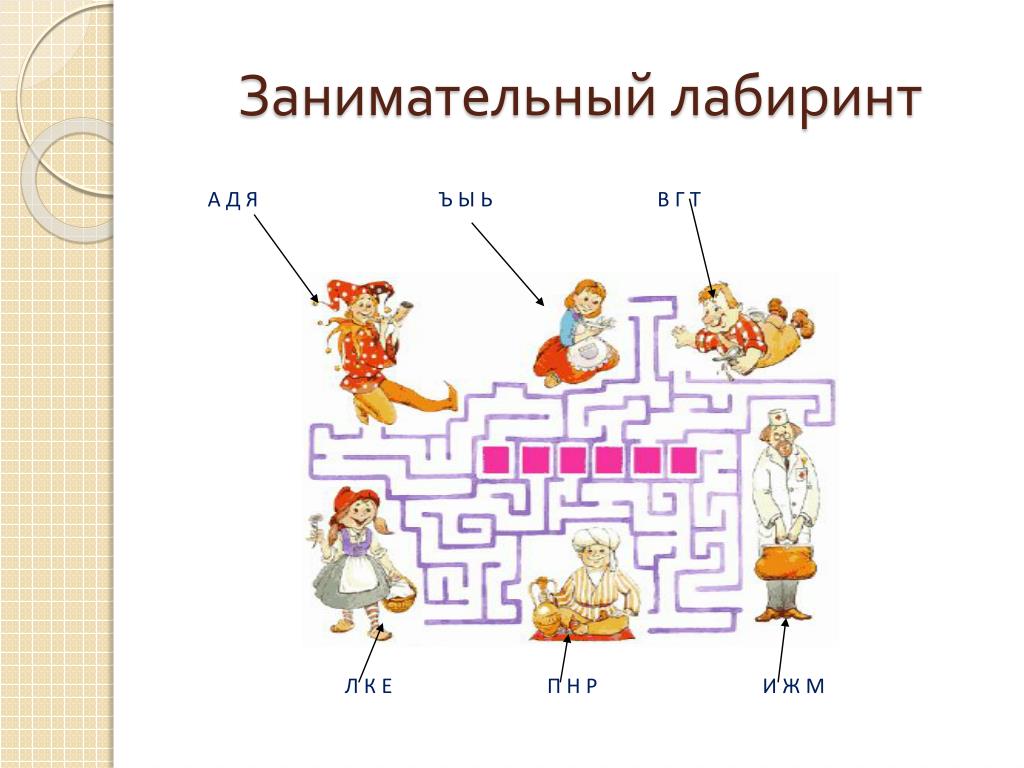 Занимательный лабиринт

А Д Я

Ъ Ы Ь

В Г Т

Л К Е

П Н Р

И Ж М